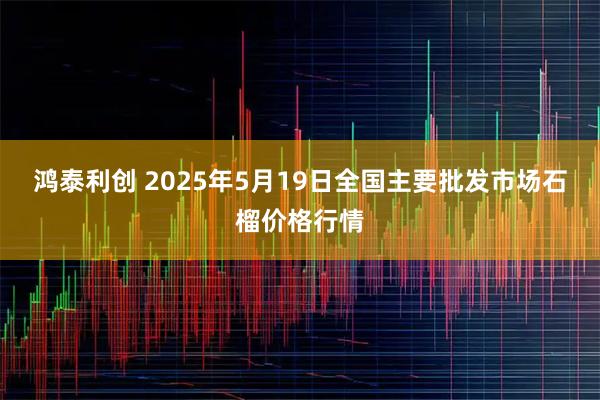 鸿泰利创 2025年5月19日全国主要批发市场石榴价格行情